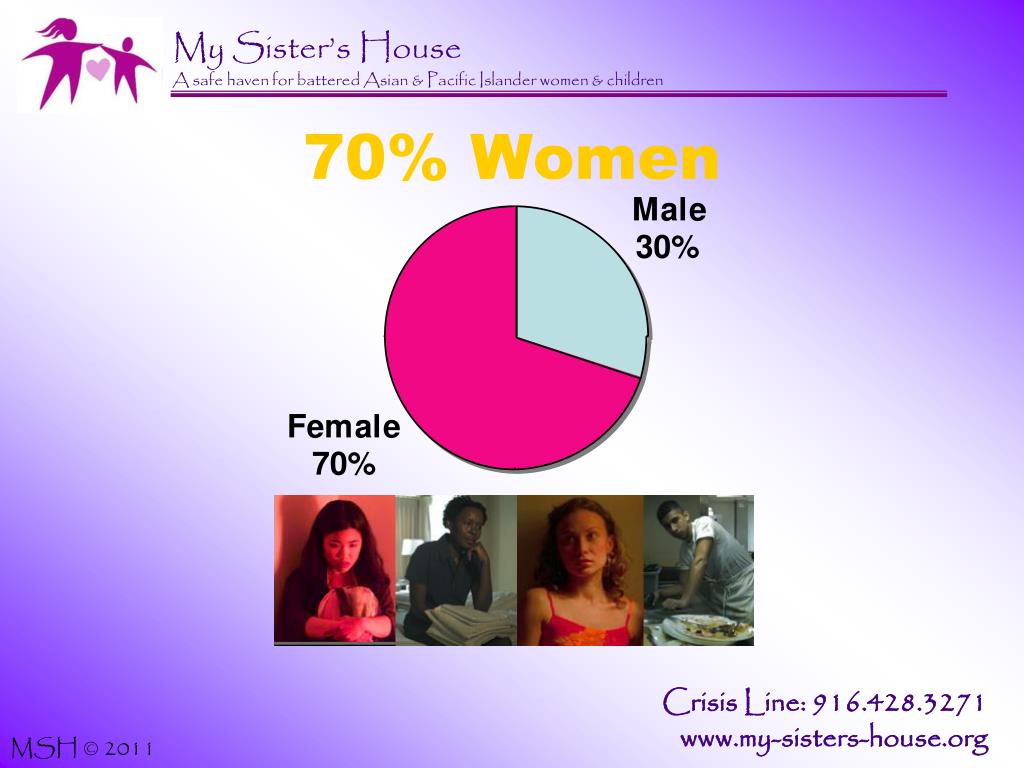 My Sister's House
A safe haven for battered Asian & Pacific Islander women & children

70% Women

Male
30%

Female
70%

Crisis Line: 916.428.3271
www.my-sisters-house.org

MSH © 2011